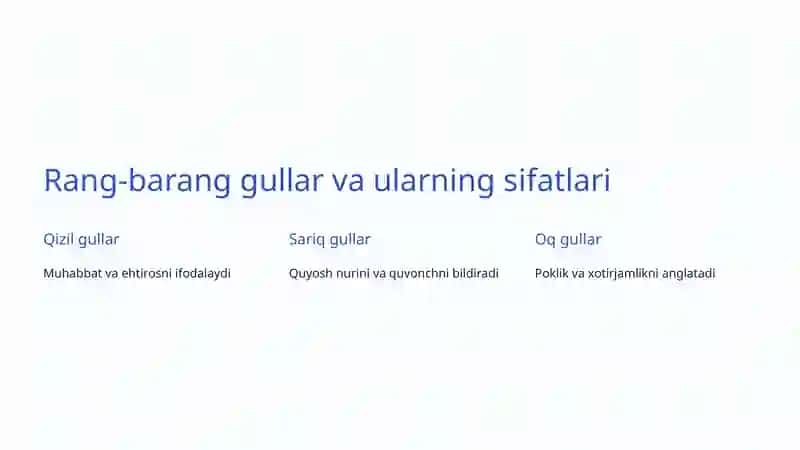 Rang-barang gullar va ularning sifatlari

Qizil gullar

Muhabbat va ehtirosni ifodalaydi

Sariq gullar

Quyosh nurini va quvonchni bildiradi

Oq gullar

Poklik va xotirjamlikni anglatadi